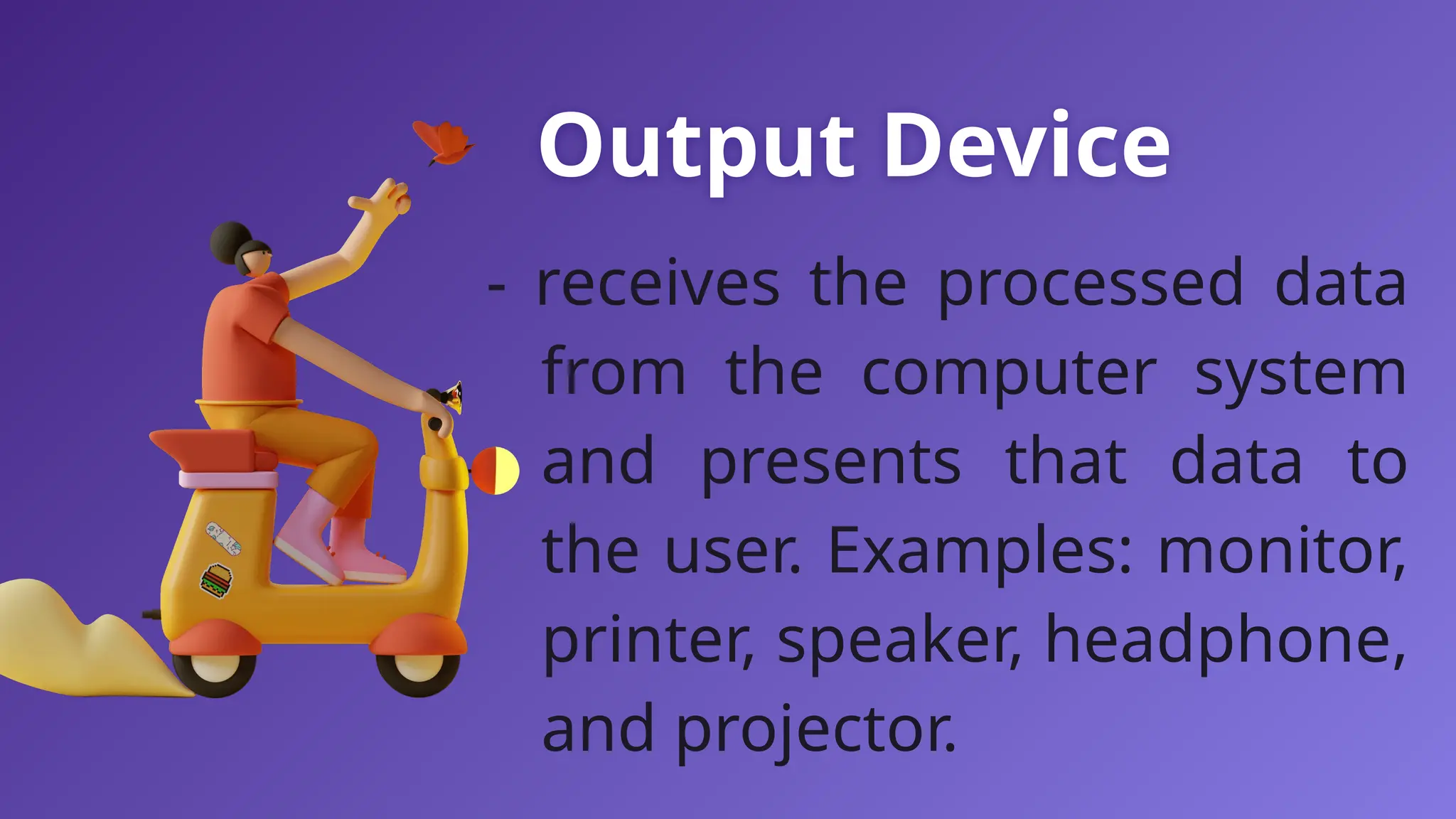 Output Device

- receives the processed data from the computer system and presents that data to the user. Examples: monitor, printer, speaker, headphone, and projector.